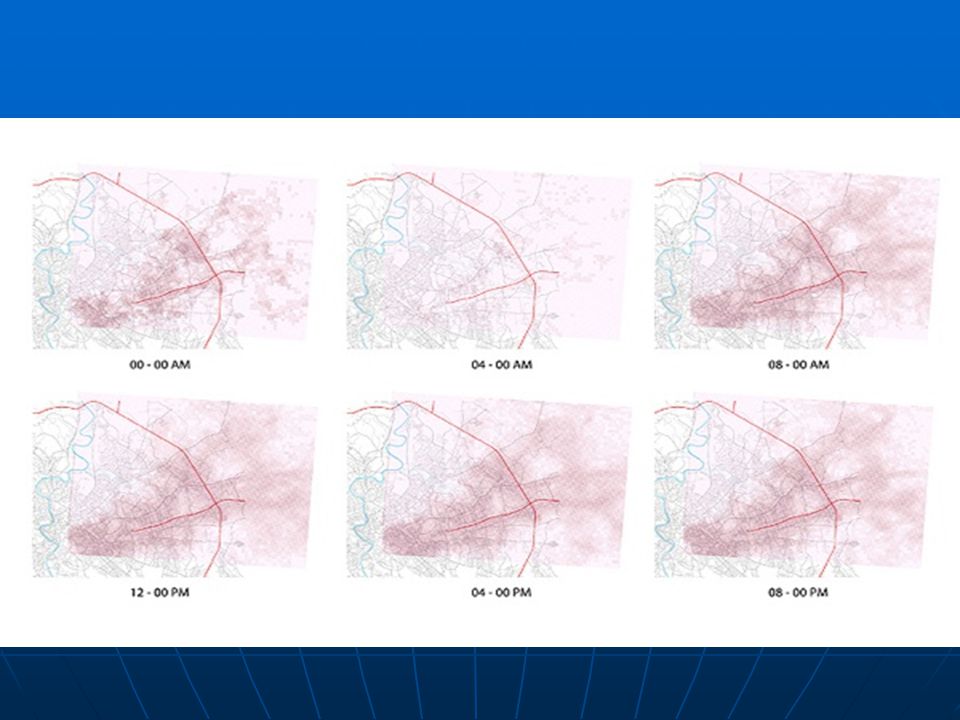 00 - 00 AM

04 - 00 AM

08 - 00 AM

12 - 00 PM

04 - 00 PM

08 - 00 PM